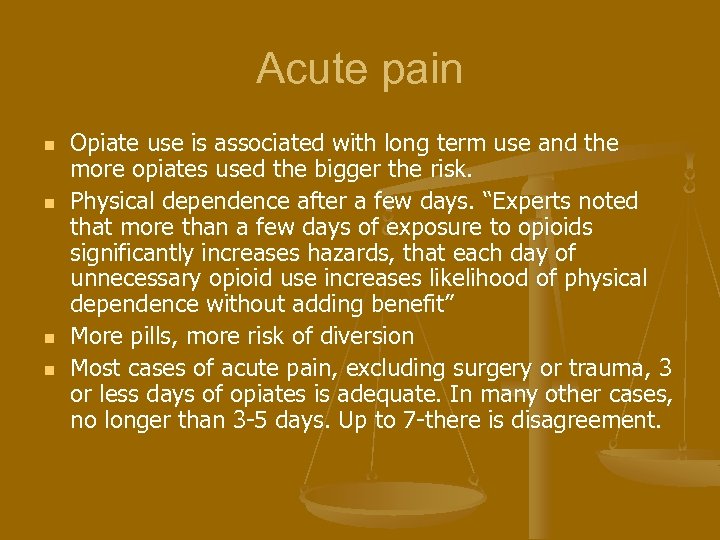 Acute pain

- Opiate use is associated with long term use and the more opiates used the bigger the risk.
- Physical dependence after a few days. “Experts noted that more than a few days of exposure to opioids significantly increases hazards, that each day of unnecessary opioid use increases likelihood of physical dependence without adding benefit”
- More pills, more risk of diversion
- Most cases of acute pain, excluding surgery or trauma, 3 or less days of opiates is adequate. In many other cases, no longer than 3-5 days. Up to 7-there is disagreement.